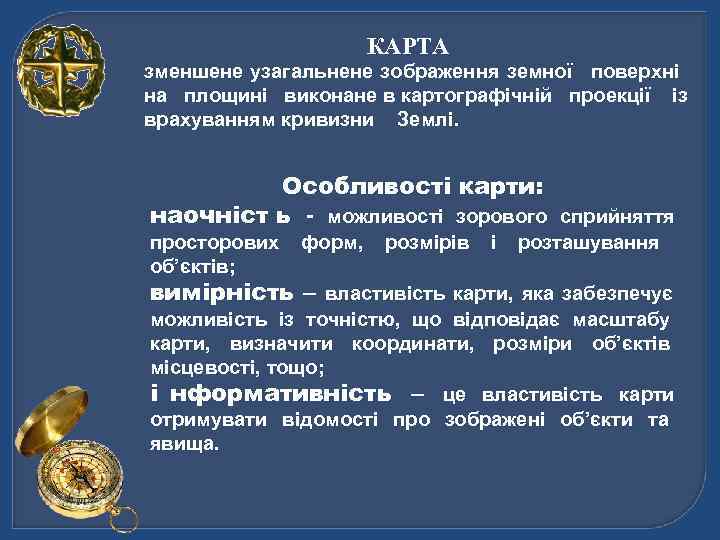 КАРТА
зменшене узагальнене зображення земної поверхні на площині виконане в картографічній проекції із врахуванням кривизни Землі.

Особливості карти:
наочніст ь - можливості зорового сприйняття просторових форм, розмірів і розташування об'єктів;
вимірність – властивість карти, яка забезпечує можливість із точністю, що відповідає масштабу карти, визначити координати, розміри об'єктів місцевості, тощо;
і нформативність – це властивість карти отримувати відомості про зображені об'єкти та явища.